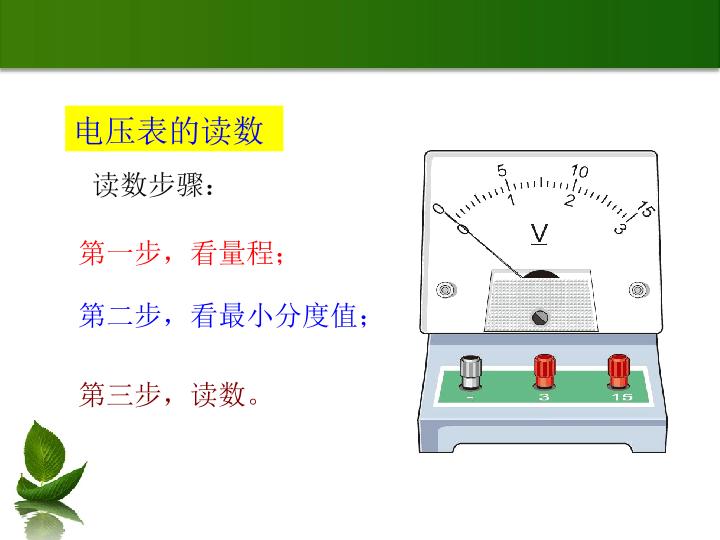 电压表的读数

读数步骤：

第一步，看量程；

第二步，看最小分度值；

第三步，读数。

0 5 10 15
0 1 2 3
V

- 3 15